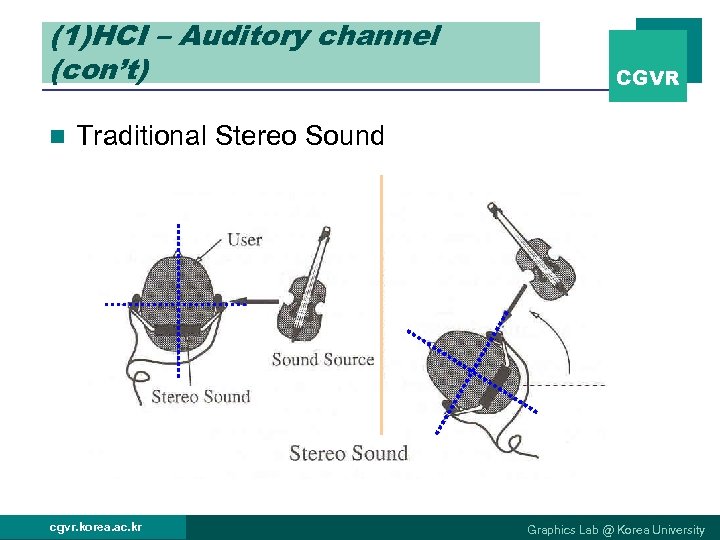 (1)HCI – Auditory channel (con't)

CGVR

Traditional Stereo Sound

User

Sound Source

Stereo Sound

Stereo Sound

cgvr.korea.ac.kr

Graphics Lab @ Korea University